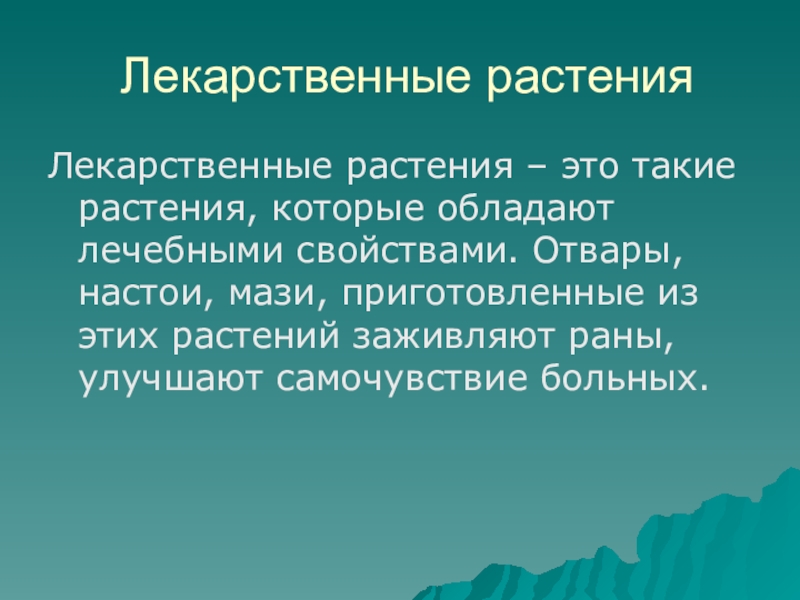 Лекарственные растения

Лекарственные растения – это такие растения, которые обладают лечебными свойствами. Отвары, настои, мази, приготовленные из этих растений заживляют раны, улучшают самочувствие больных.